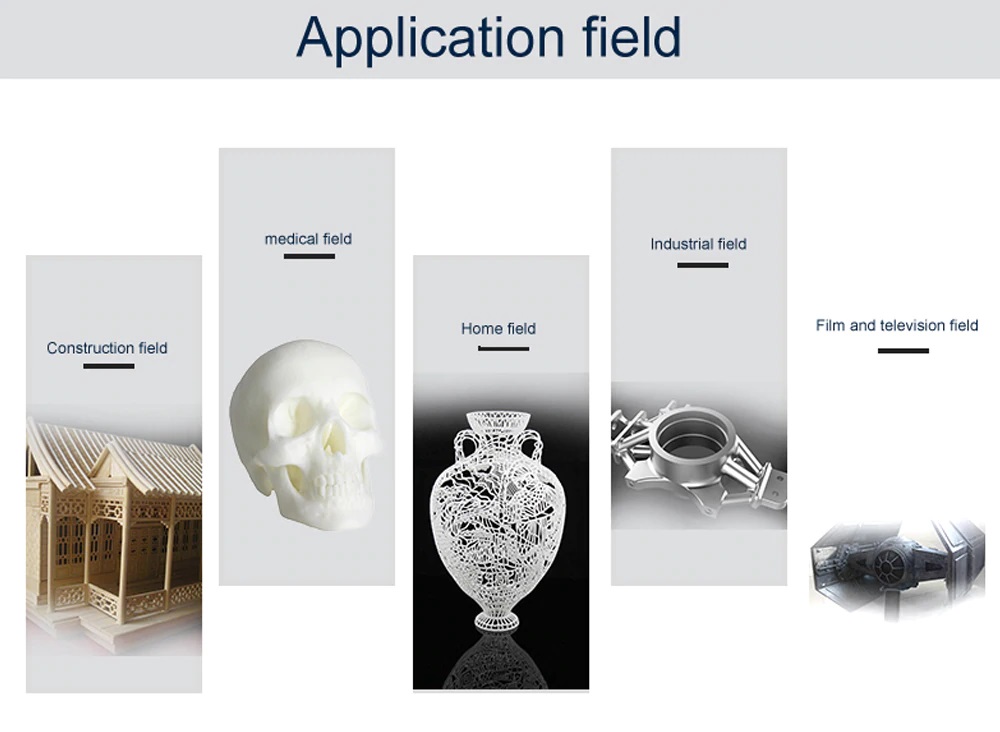 Application field

Construction field

medical field

Home field

Industrial field

Film and television field